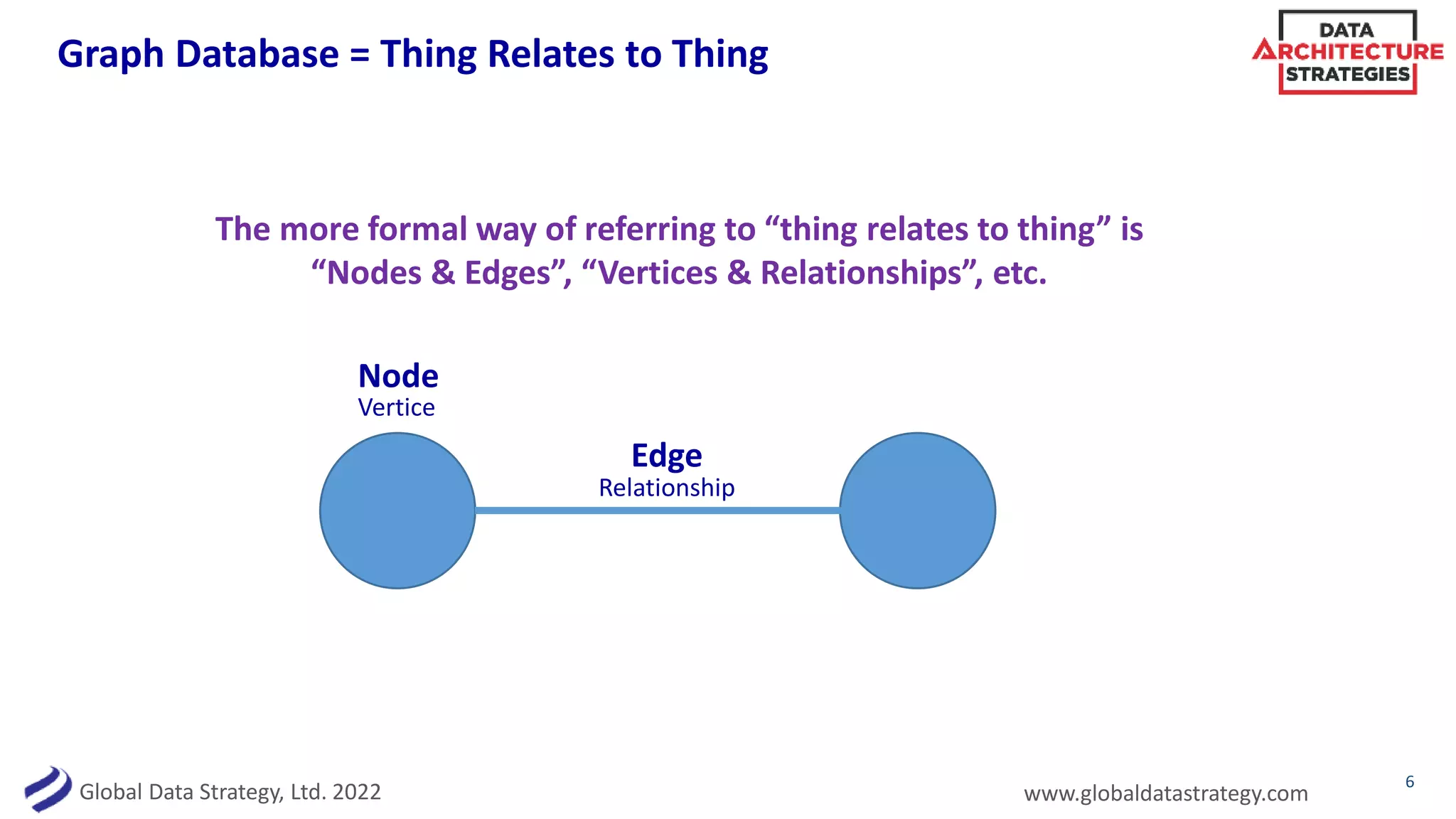 Graph Database = Thing Relates to Thing

DATA ARCHITECTURE STRATEGIES

The more formal way of referring to “thing relates to thing” is “Nodes & Edges”, “Vertices & Relationships”, etc.

Node
Vertice

Edge
Relationship

Global Data Strategy, Ltd. 2022

www.globaldatastrategy.com

6